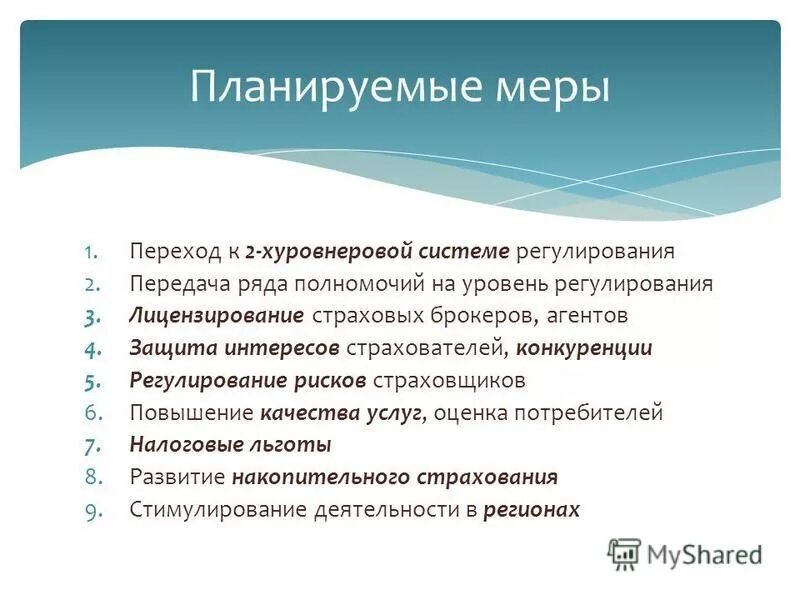 Планируемые меры

1. Переход к 2-хуровнеровой системе регулирования
2. Передача ряда полномочий на уровень регулирования
3. Лицензирование страховых брокеров, агентов
4. Защита интересов страхователей, конкуренции
5. Регулирование рисков страховщиков
6. Повышение качества услуг, оценка потребителей
7. Налоговые льготы
8. Развитие накопительного страхования
9. Стимулирование деятельности в регионах

MyShared